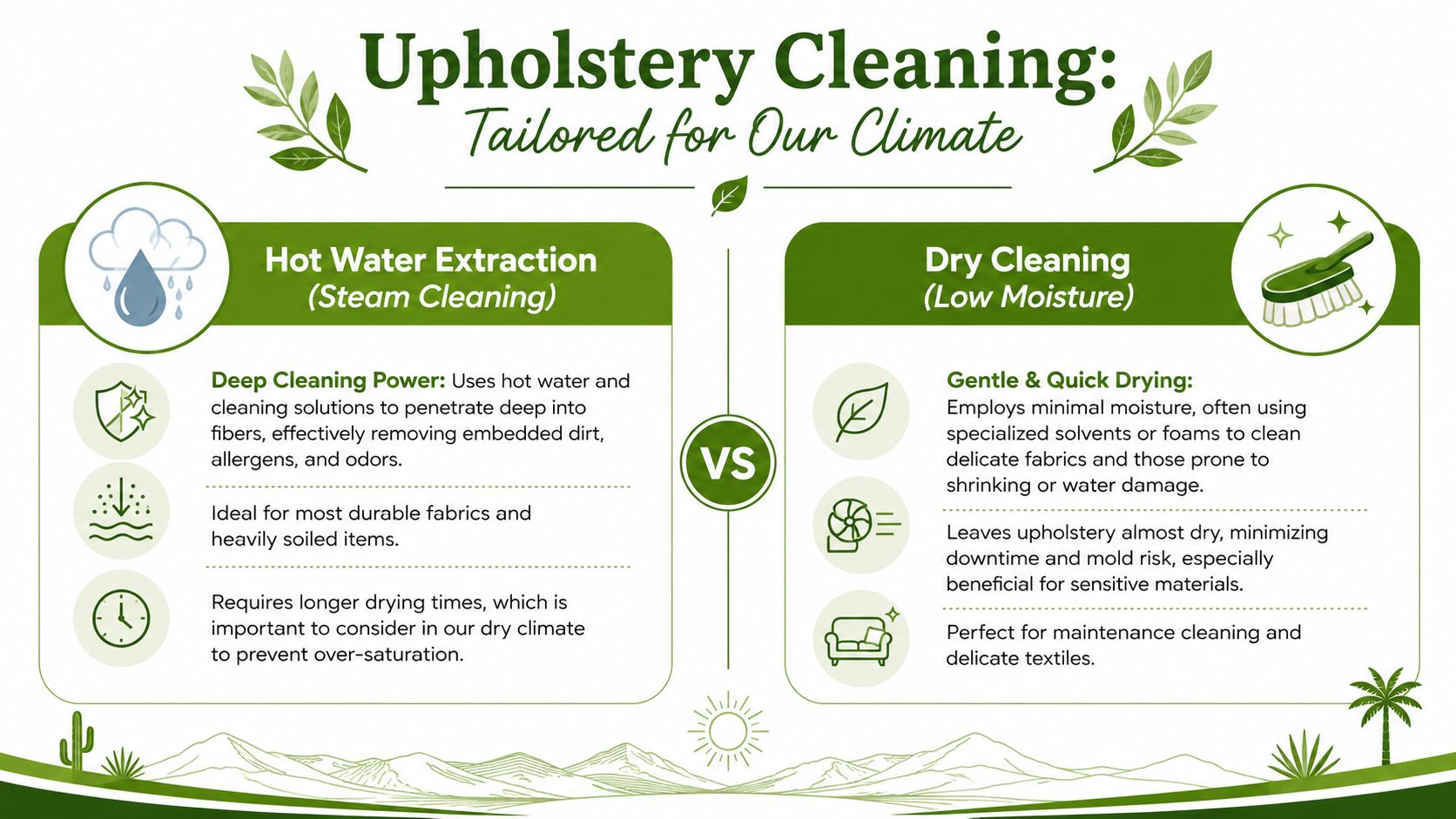 Upholstery Cleaning:
Tailored for Our Climate

Hot Water Extraction
(Steam Cleaning)

Deep Cleaning Power: Uses hot water and cleaning solutions to penetrate deep into fibers, effectively removing embedded dirt, allergens, and odors.

Ideal for most durable fabrics and heavily soiled items.

Requires longer drying times, which is important to consider in our dry climate to prevent over-saturation.

VS

Dry Cleaning
(Low Moisture)

Gentle & Quick Drying:
Employs minimal moisture, often using specialized solvents or foams to clean delicate fabrics and those prone to shrinking or water damage.

Leaves upholstery almost dry, minimizing downtime and mold risk, especially beneficial for sensitive materials.

Perfect for maintenance cleaning and delicate textiles.